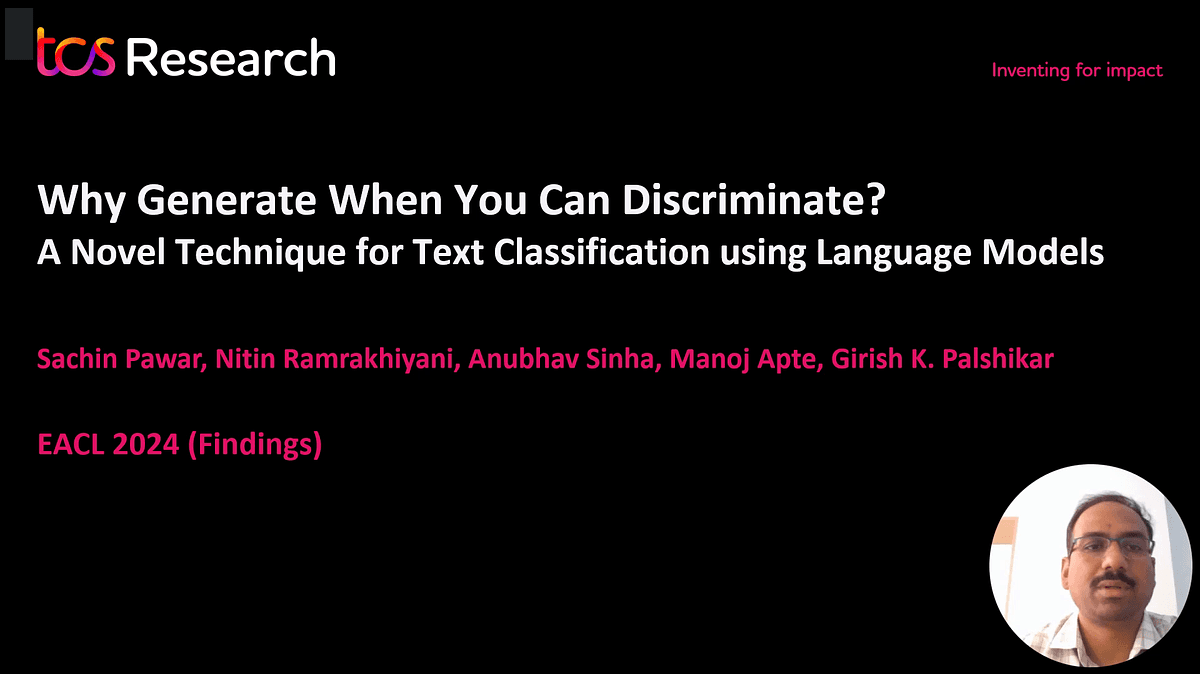 tcs Research

Inventing for impact

Why Generate When You Can Discriminate?
A Novel Technique for Text Classification using Language Models

Sachin Pawar, Nitin Ramrakhiyani, Anubhav Sinha, Manoj Apte, Girish K. Palshikar

EACL 2024 (Findings)